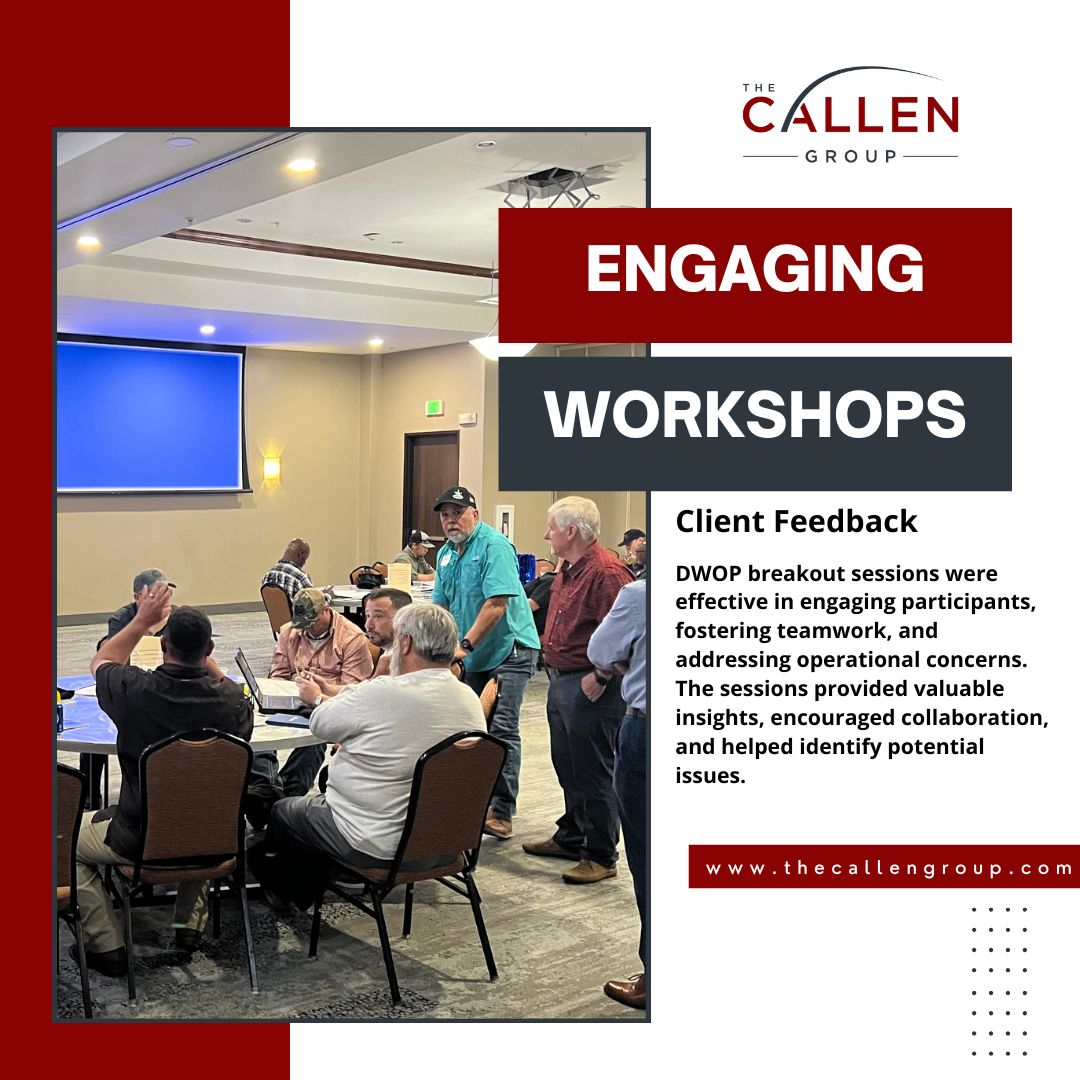 THE CALLEN GROUP

ENGAGING

WORKSHOPS

Client Feedback

DWOP breakout sessions were effective in engaging participants, fostering teamwork, and addressing operational concerns. The sessions provided valuable insights, encouraged collaboration, and helped identify potential issues.

www.thecallengroup.com